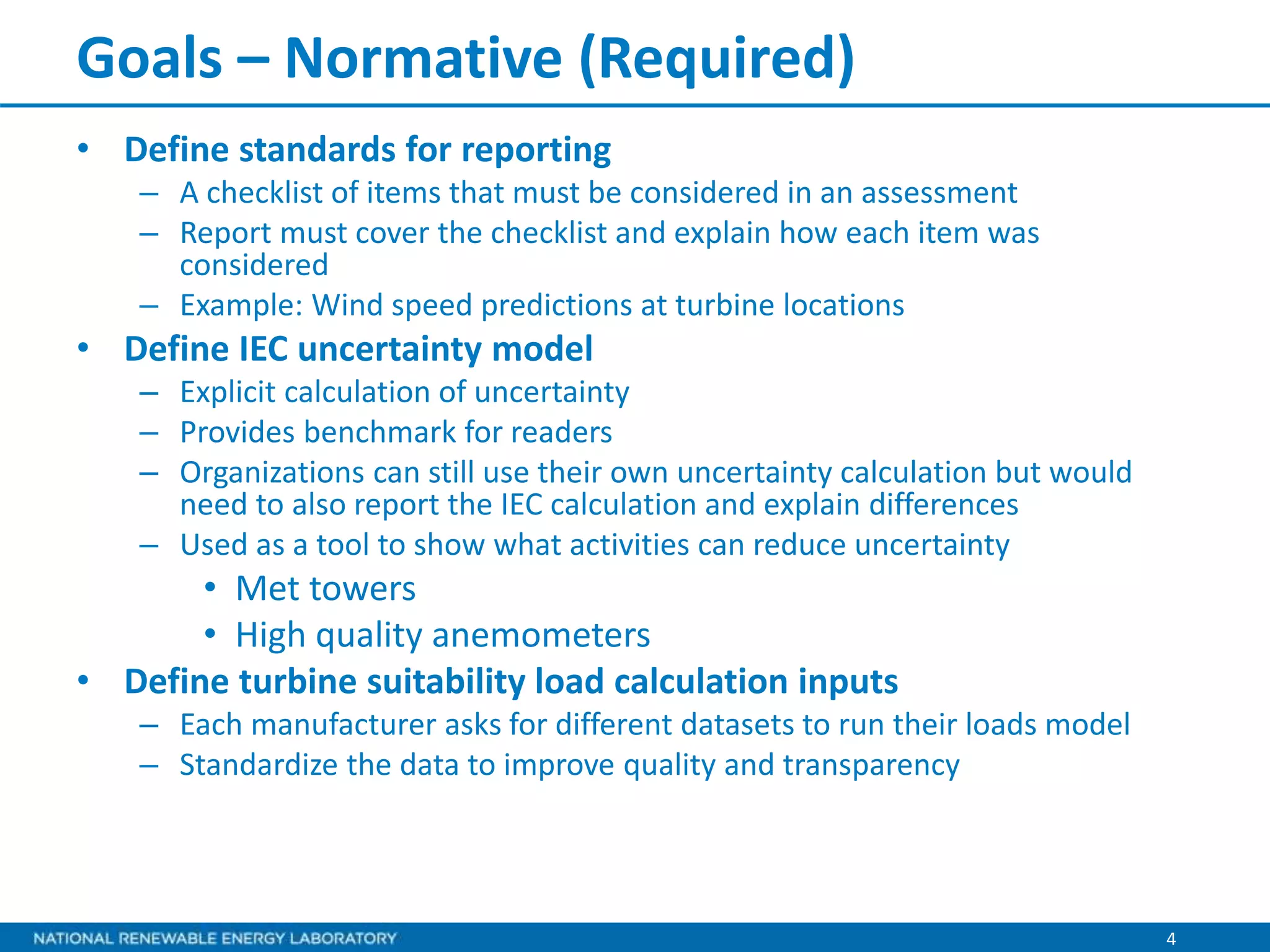 Goals – Normative (Required)

• Define standards for reporting
– A checklist of items that must be considered in an assessment
– Report must cover the checklist and explain how each item was considered
– Example: Wind speed predictions at turbine locations

• Define IEC uncertainty model
– Explicit calculation of uncertainty
– Provides benchmark for readers
– Organizations can still use their own uncertainty calculation but would need to also report the IEC calculation and explain differences
– Used as a tool to show what activities can reduce uncertainty
• Met towers
• High quality anemometers

• Define turbine suitability load calculation inputs
– Each manufacturer asks for different datasets to run their loads model
– Standardize the data to improve quality and transparency

NATIONAL RENEWABLE ENERGY LABORATORY

4